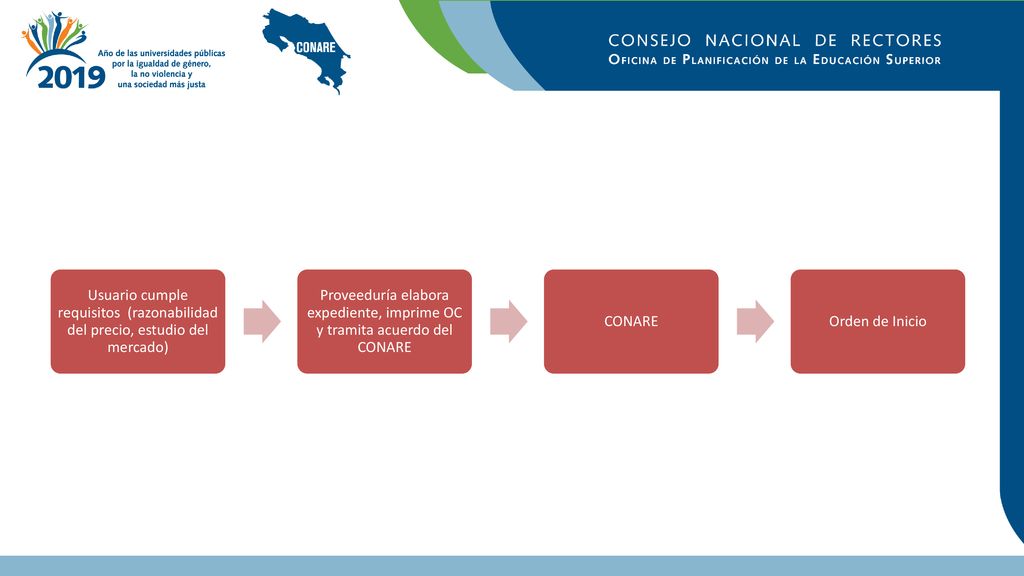 2019
Año de las universidades públicas por la igualdad de género, la no violencia y una sociedad más justa

CONARE

CONSEJO NACIONAL DE RECTORES
Oficina de Planificación de la Educación Superior

Usuario cumple requisitos (razonabilidad del precio, estudio del mercado)

Proveeduría elabora expediente, imprime OC y tramita acuerdo del CONARE

CONARE

Orden de Inicio